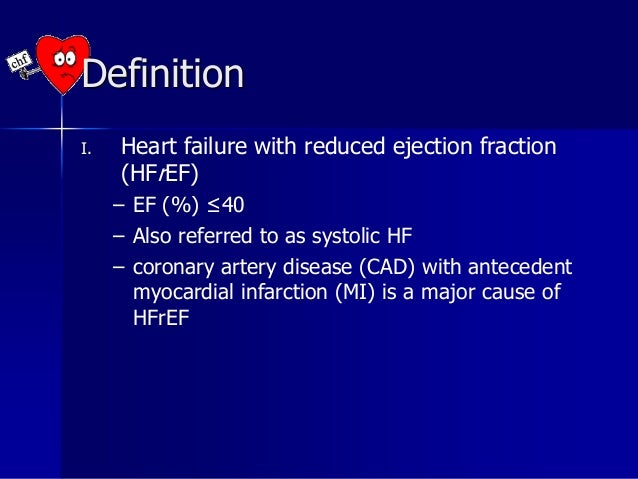 chf

Definition

I. Heart failure with reduced ejection fraction (HFrEF)

– EF (%) ≤40

– Also referred to as systolic HF

– coronary artery disease (CAD) with antecedent myocardial infarction (MI) is a major cause of HFrEF